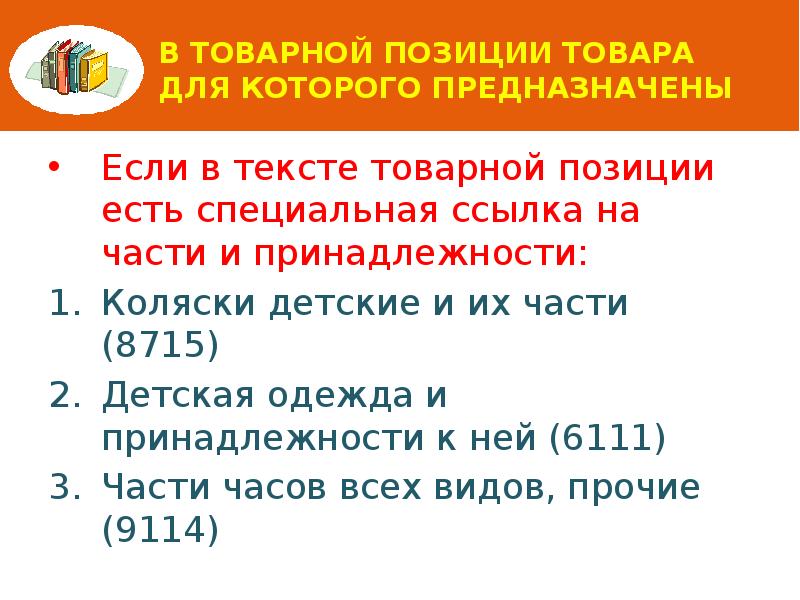 В ТОВАРНОЙ ПОЗИЦИИ ТОВАРА ДЛЯ КОТОРОГО ПРЕДНАЗНАЧЕНЫ

• Если в тексте товарной позиции есть специальная ссылка на части и принадлежности:

1. Коляски детские и их части (8715)
2. Детская одежда и принадлежности к ней (6111)
3. Части часов всех видов, прочие (9114)